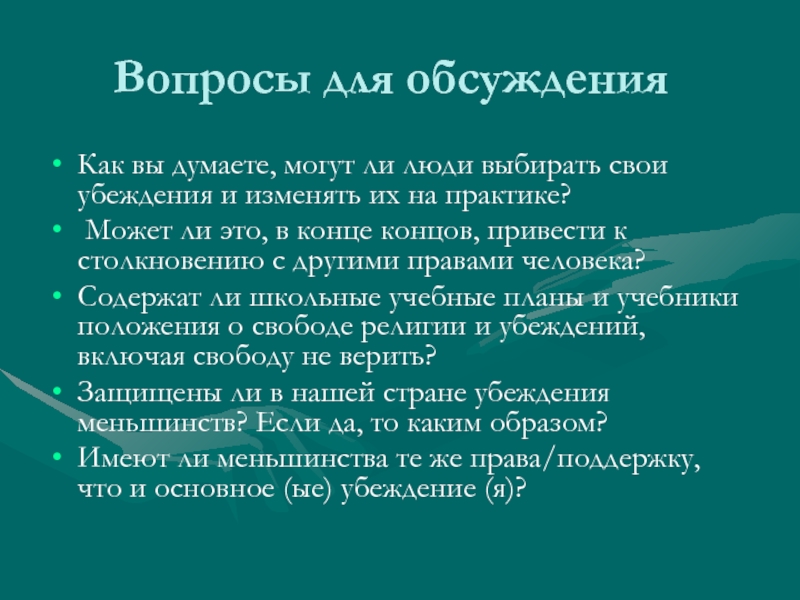 Вопросы для обсуждения

• Как вы думаете, могут ли люди выбирать свои убеждения и изменять их на практике?
• Может ли это, в конце концов, привести к столкновению с другими правами человека?
• Содержат ли школьные учебные планы и учебники положения о свободе религии и убеждений, включая свободу не верить?
• Защищены ли в нашей стране убеждения меньшинств? Если да, то каким образом?
• Имеют ли меньшинства те же права/поддержку, что и основное (ые) убеждение (я)?